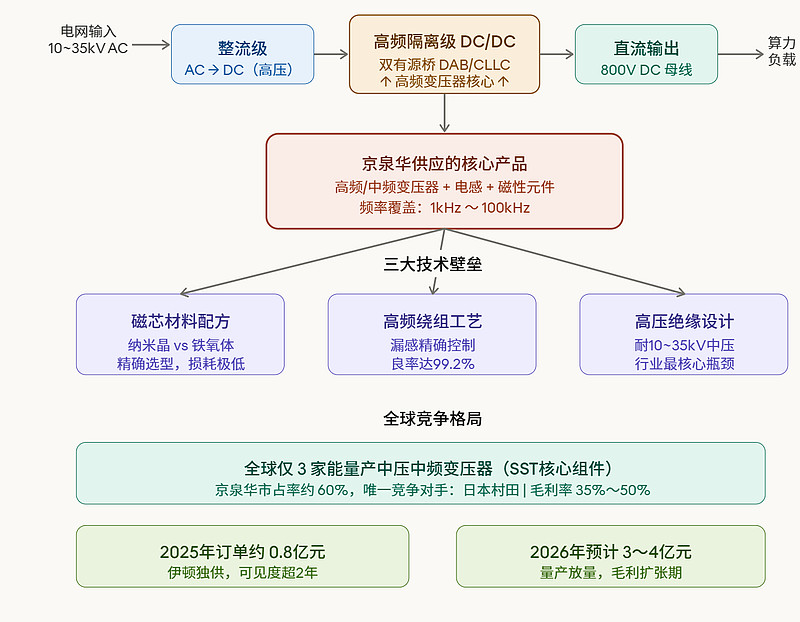 电网输入
10~35kV AC

整流级
AC → DC（高压）

高频隔离级 DC/DC
双有源桥 DAB/CLLC
↑ 高频变压器核心 ↑

直流输出
800V DC 母线

算力
负载

京泉华供应的核心产品
高频/中频变压器 + 电感 + 磁性元件
频率覆盖：1kHz ～ 100kHz

三大技术壁垒

磁芯材料配方
纳米晶 vs 铁氧体
精确选型，损耗极低

高频绕组工艺
漏感精确控制
良率达99.2%

高压绝缘设计
耐10~35kV中压
行业最核心瓶颈

全球竞争格局

全球仅 3 家能量产中压中频变压器（SST核心组件）
京泉华市占率约 60%，唯一竞争对手：日本村田 | 毛利率 35%～50%

2025年订单约 0.8亿元
伊顿独供，可见度超2年

2026年预计 3～4亿元
量产放量，毛利扩张期